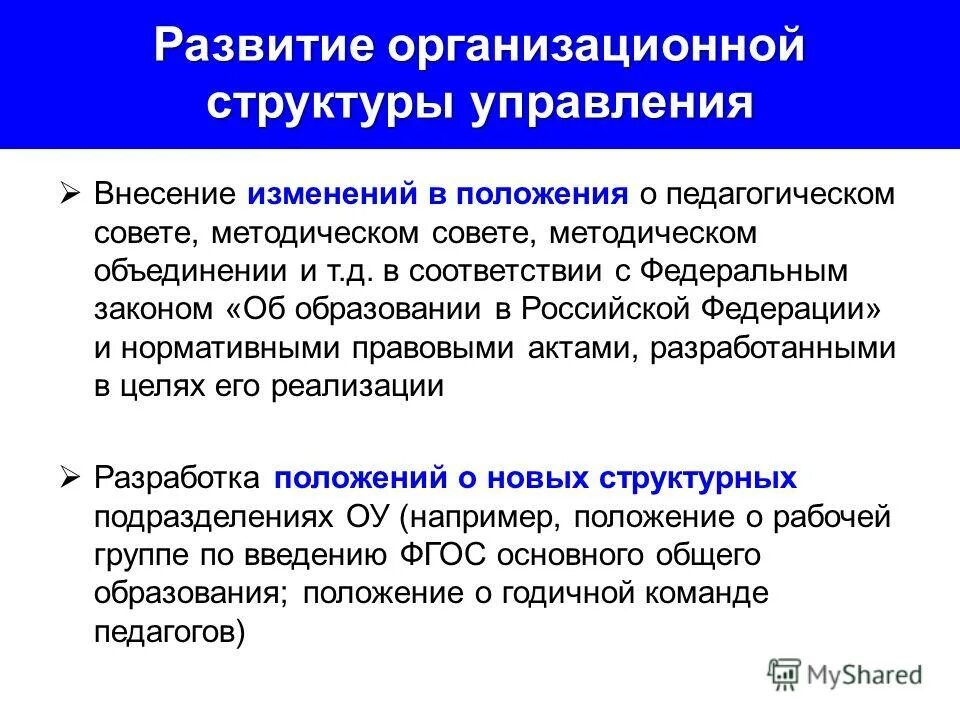 Развитие организационной структуры управления

➢ Внесение изменений в положения о педагогическом совете, методическом совете, методическом объединении и т.д. в соответствии с Федеральным законом «Об образовании в Российской Федерации» и нормативными правовыми актами, разработанными в целях его реализации

➢ Разработка положений о новых структурных подразделениях ОУ (например, положение о рабочей группе по введению ФГОС основного общего образования; положение о годичной команде педагогов)

MyShared